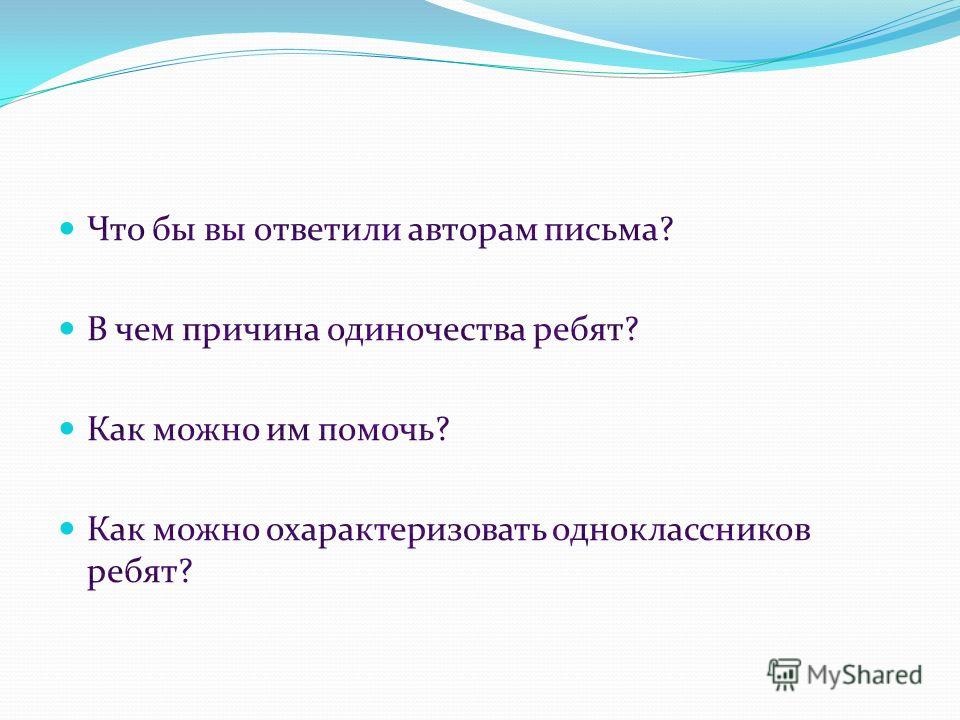 Что бы вы ответили авторам письма?

В чем причина одиночества ребят?

Как можно им помочь?

Как можно охарактеризовать одноклассников ребят?

MyShared